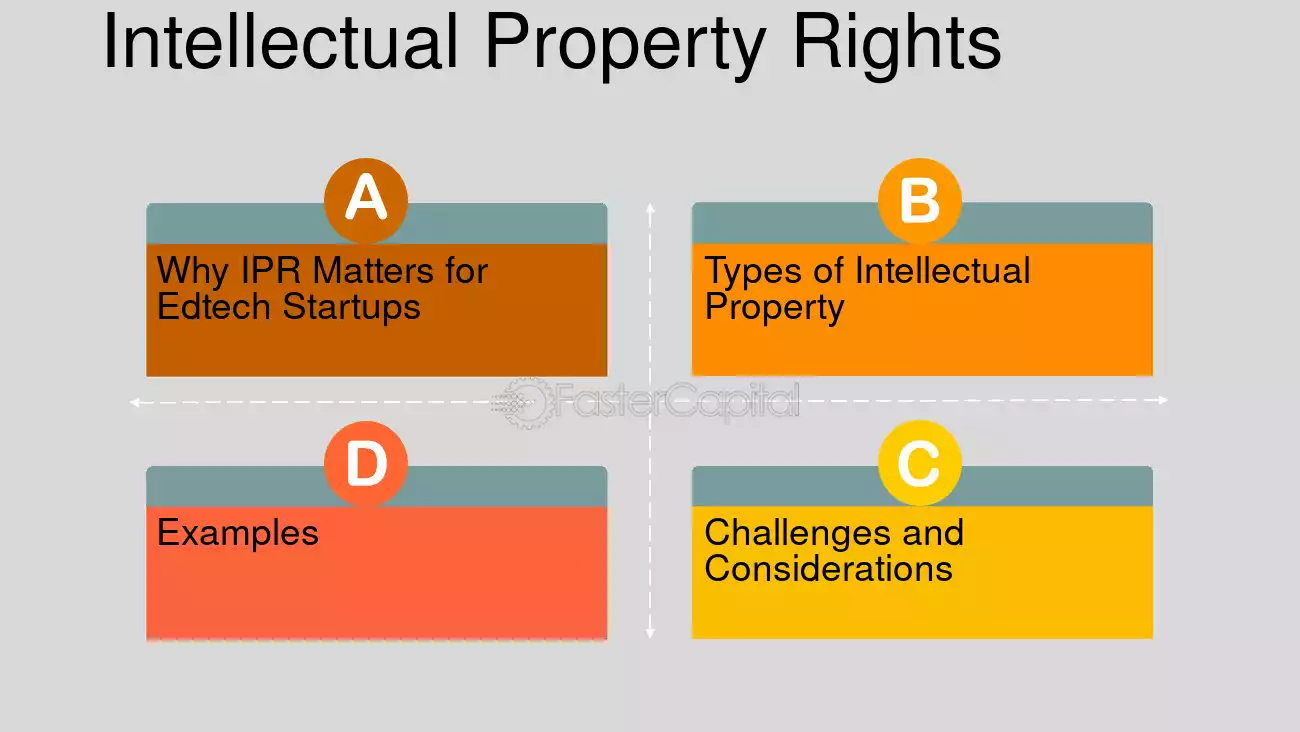 Intellectual Property Rights

A

Why IPR Matters for Edtech Startups

B

Types of Intellectual Property

D

Examples

C

Challenges and Considerations

FasterCapital